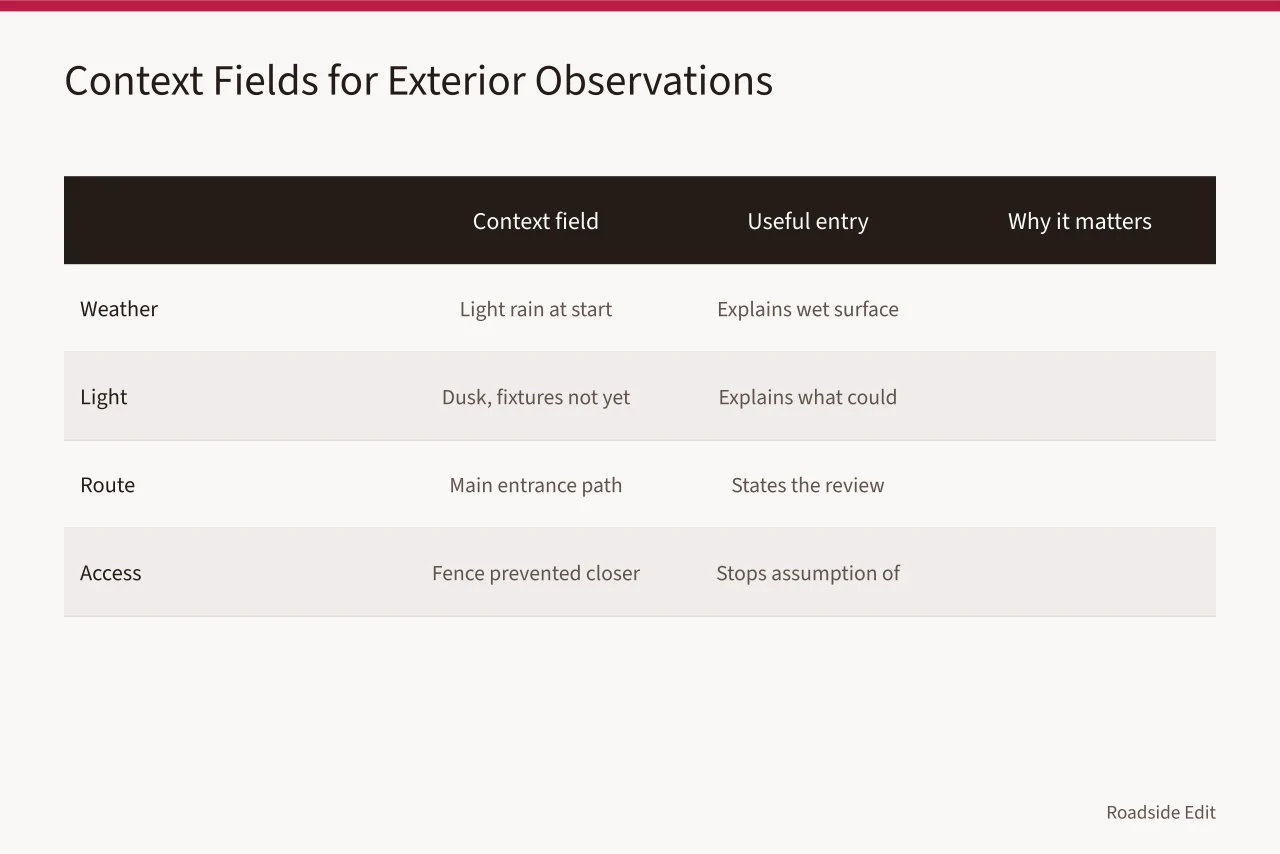 Context Fields for Exterior Observations

| | Context field | Useful entry | Why it matters |
|---|---|---|---|
| Weather | Light rain at start | Explains wet surface | |
| Light | Dusk, fixtures not yet | Explains what could | |
| Route | Main entrance path | States the review | |
| Access | Fence prevented closer | Stops assumption of | |

Roadside Edit